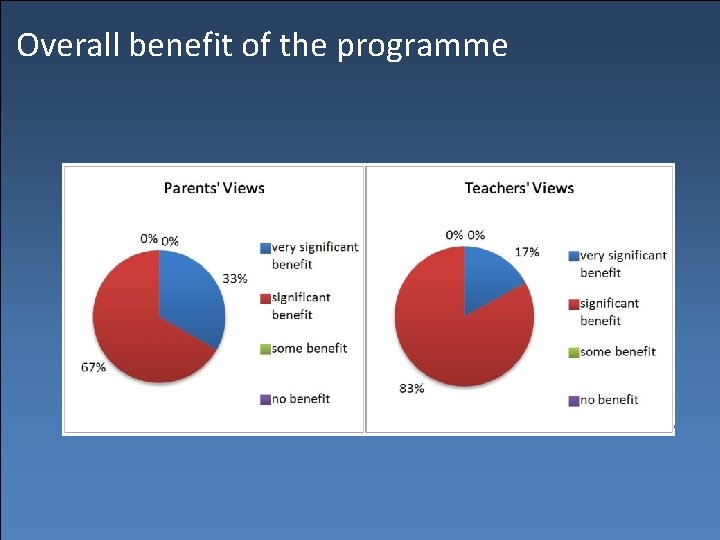 Overall benefit of the programme

Parents' Views

0% 0%

33%

67%

very significant benefit

significant benefit

some benefit

no benefit

Teachers' Views

0% 0%

17%

83%

very significant benefit

significant benefit

some benefit

no benefit